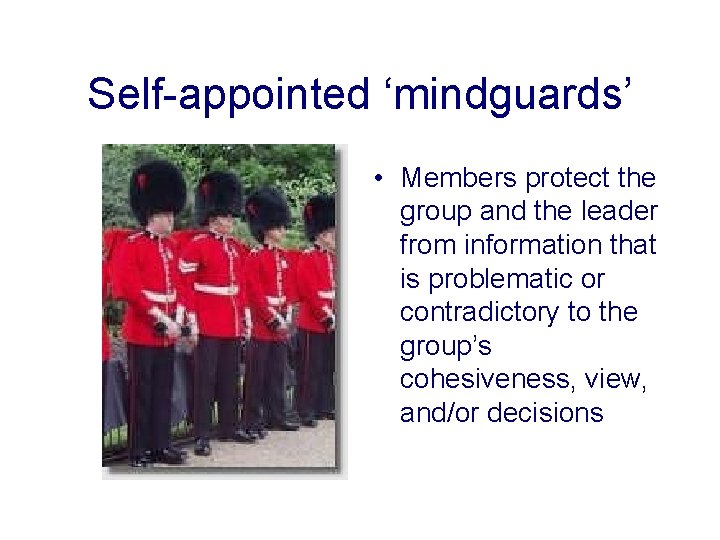 Self-appointed ‘mindguards’

• Members protect the group and the leader from information that is problematic or contradictory to the group’s cohesiveness, view, and/or decisions